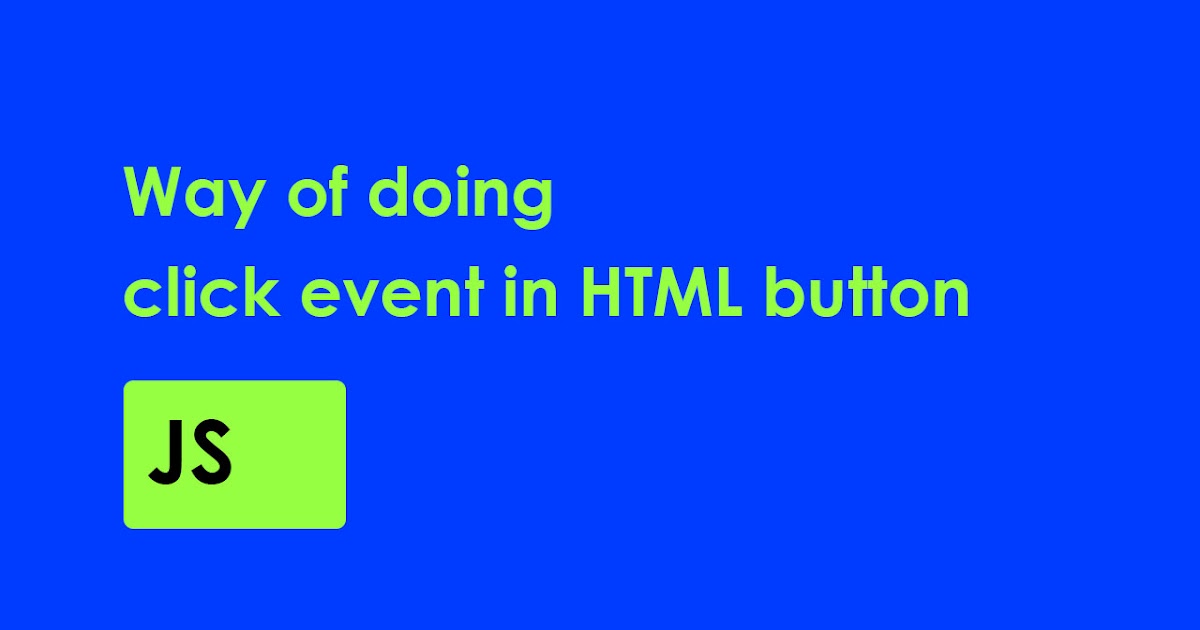 Way of doing
click event in HTML button

JS